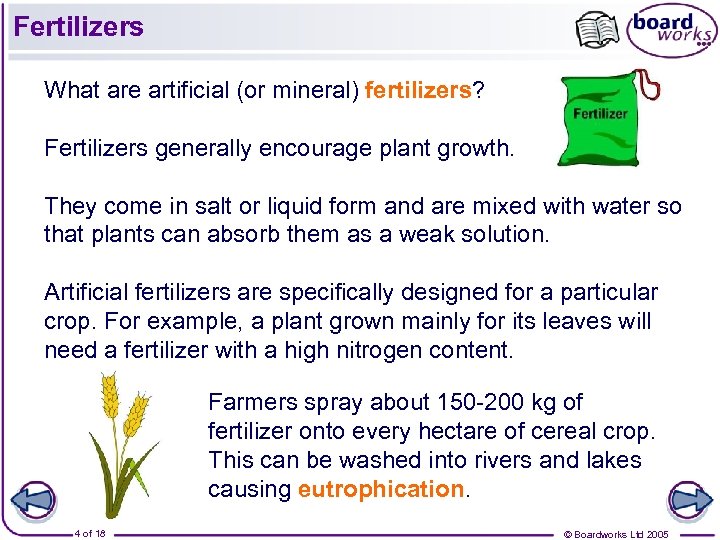 Fertilizers

board works

What are artificial (or mineral) fertilizers?

Fertilizer

Fertilizers generally encourage plant growth.

They come in salt or liquid form and are mixed with water so that plants can absorb them as a weak solution.

Artificial fertilizers are specifically designed for a particular crop. For example, a plant grown mainly for its leaves will need a fertilizer with a high nitrogen content.

Farmers spray about 150-200 kg of fertilizer onto every hectare of cereal crop. This can be washed into rivers and lakes causing eutrophication.

4 of 18

© Boardworks Ltd 2005